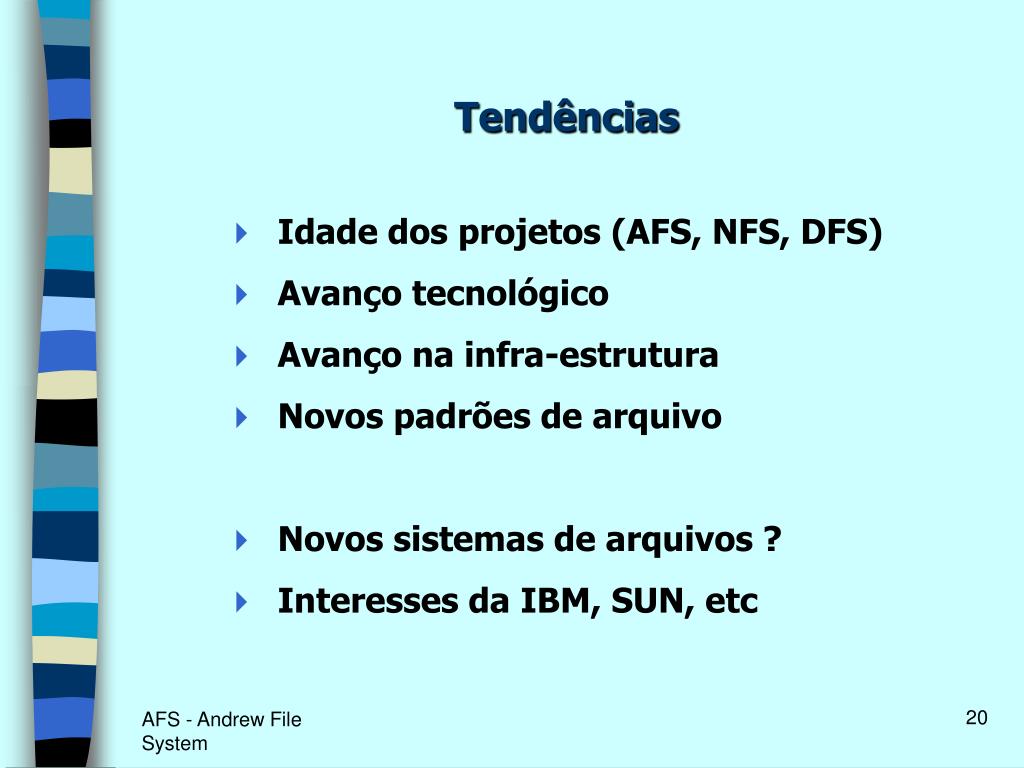 Tendências

Idade dos projetos (AFS, NFS, DFS)

Avanço tecnológico

Avanço na infra-estrutura

Novos padrões de arquivo

Novos sistemas de arquivos ?

Interesses da IBM, SUN, etc

AFS - Andrew File System

20